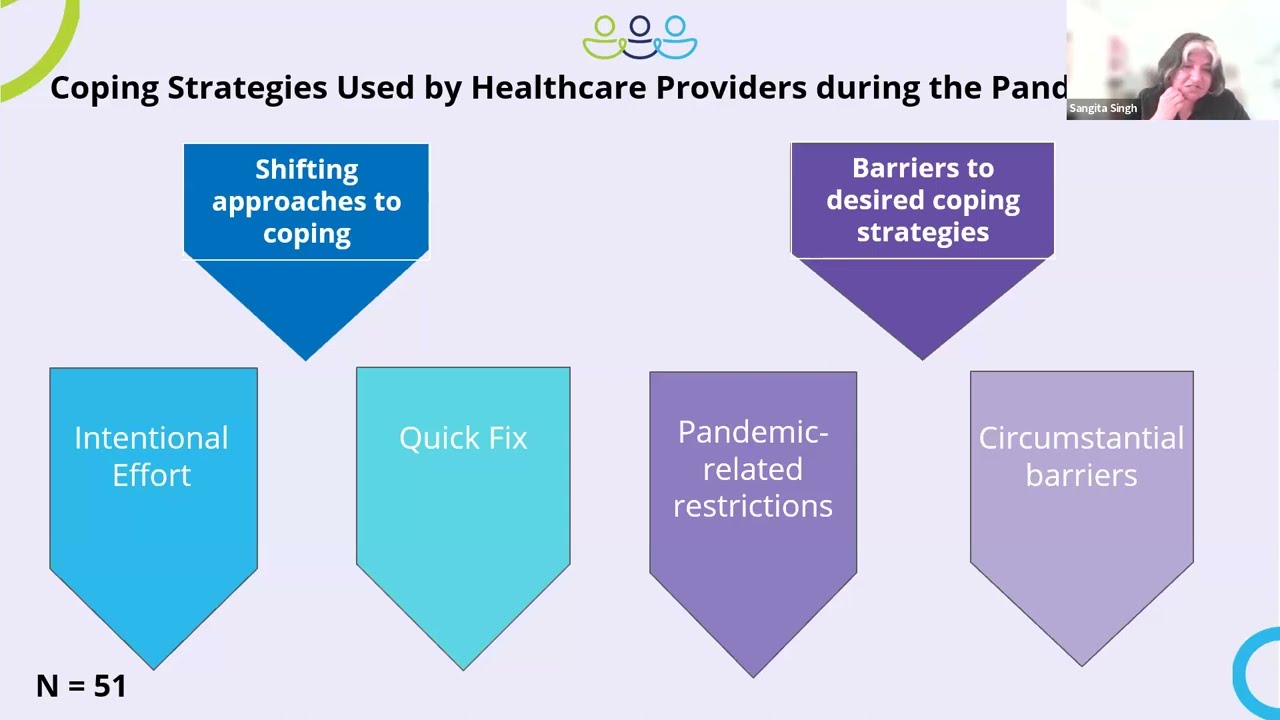 Coping Strategies Used by Healthcare Providers during the Pand

Sangita Singh

Shifting approaches to coping

Barriers to desired coping strategies

Intentional Effort

Quick Fix

Pandemic-related restrictions

Circumstantial barriers

N = 51